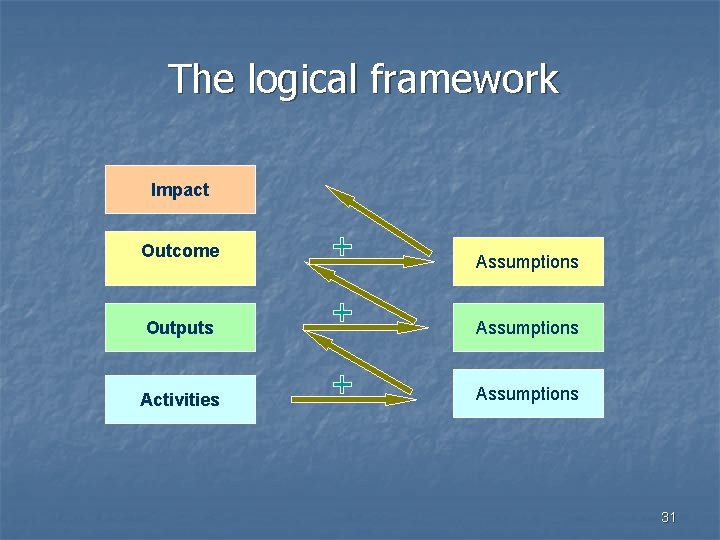 The logical framework

Impact

Outcome

Outputs

Activities

+

+

+

Assumptions

Assumptions

Assumptions

31